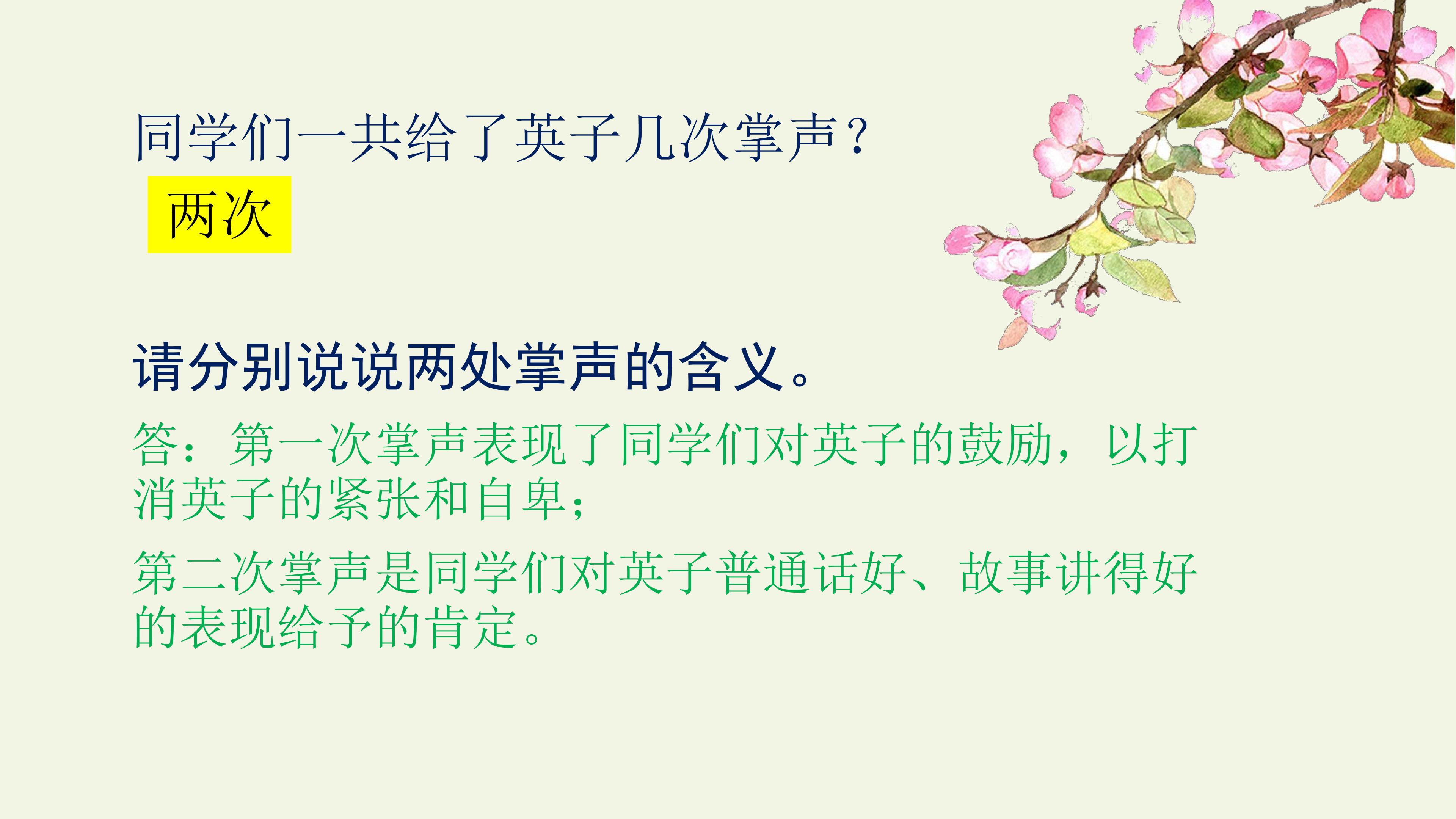 同学们一共给了英子几次掌声?

两次

请分别说说两处掌声的含义。

答：第一次掌声表现了同学们对英子的鼓励，以打消英子的紧张和自卑；

第二次掌声是同学们对英子普通话好、故事讲得好的表现给予的肯定。